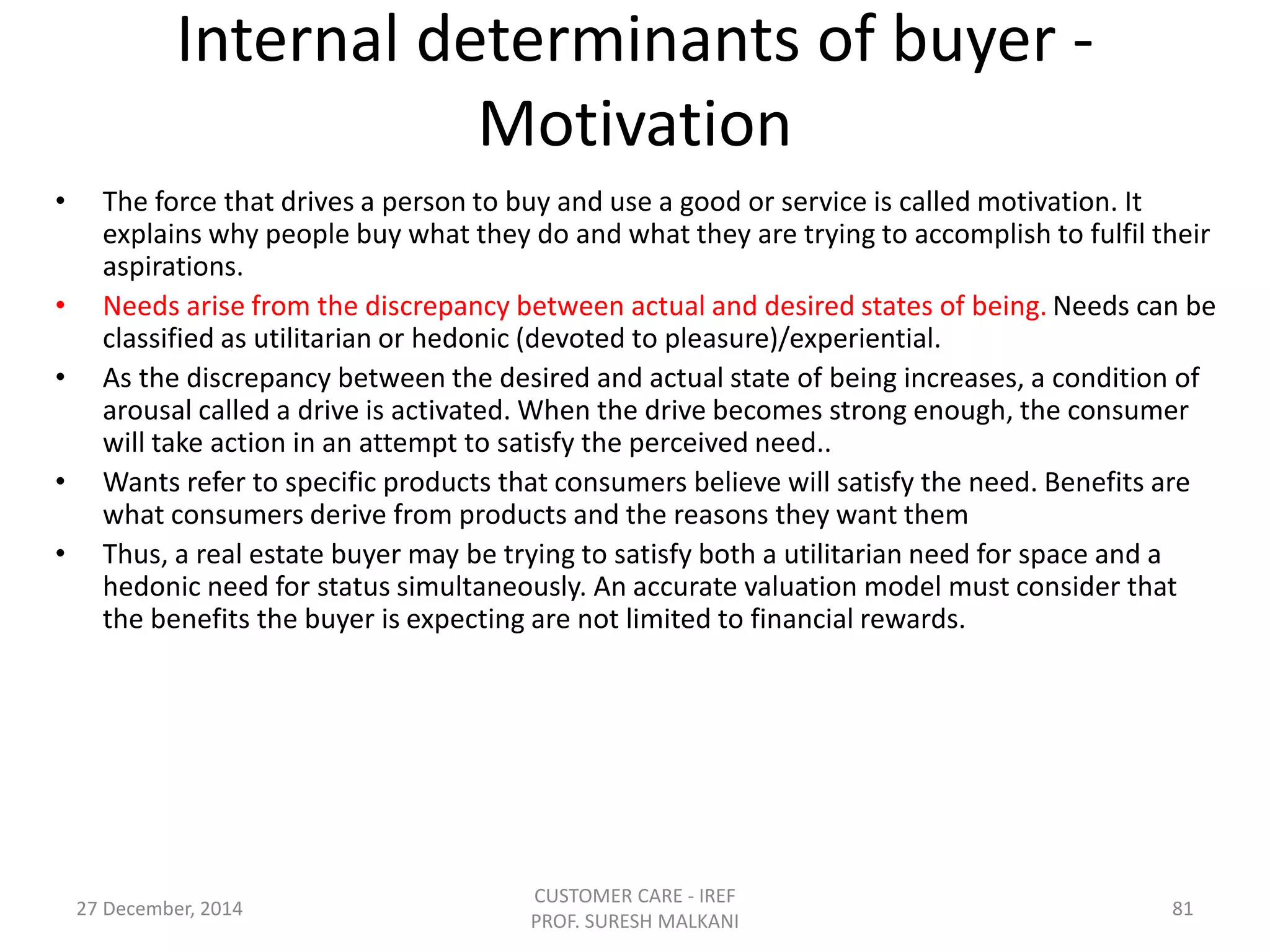 Internal determinants of buyer - Motivation

• The force that drives a person to buy and use a good or service is called motivation. It explains why people buy what they do and what they are trying to accomplish to fulfil their aspirations.
• Needs arise from the discrepancy between actual and desired states of being. Needs can be classified as utilitarian or hedonic (devoted to pleasure)/experiential.
• As the discrepancy between the desired and actual state of being increases, a condition of arousal called a drive is activated. When the drive becomes strong enough, the consumer will take action in an attempt to satisfy the perceived need..
• Wants refer to specific products that consumers believe will satisfy the need. Benefits are what consumers derive from products and the reasons they want them
• Thus, a real estate buyer may be trying to satisfy both a utilitarian need for space and a hedonic need for status simultaneously. An accurate valuation model must consider that the benefits the buyer is expecting are not limited to financial rewards.

27 December, 2014

CUSTOMER CARE - IREF
PROF. SURESH MALKANI

81